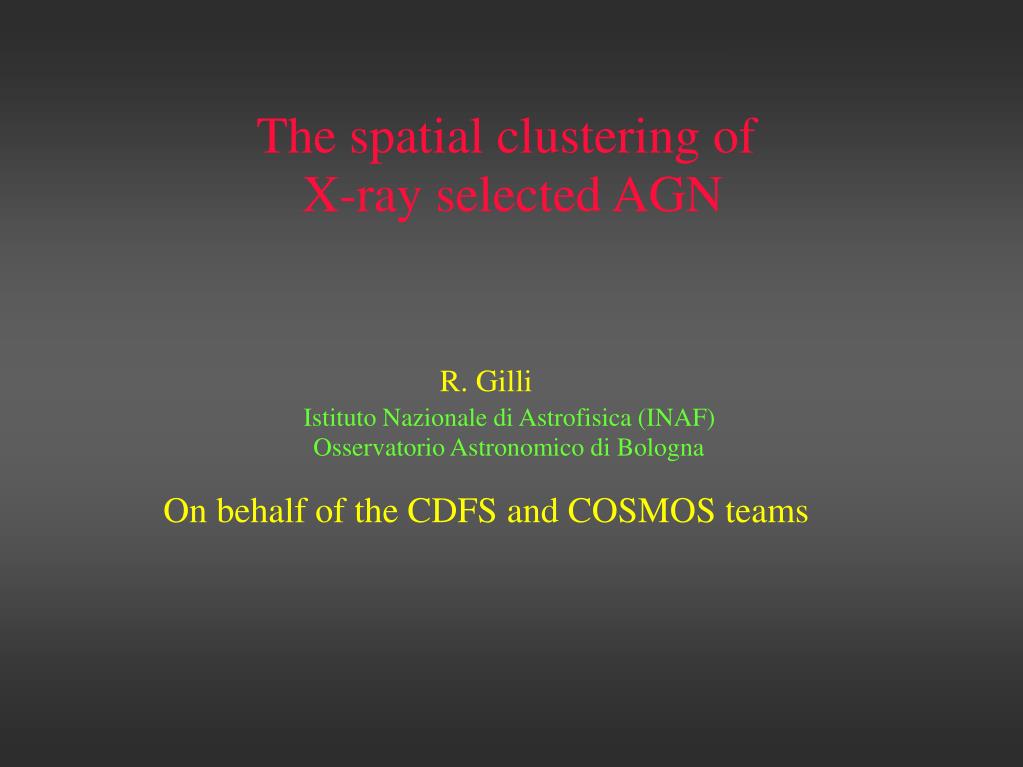 The spatial clustering of X-ray selected AGN

R. Gilli

Istituto Nazionale di Astrofisica (INAF)
Osservatorio Astronomico di Bologna

On behalf of the CDFS and COSMOS teams